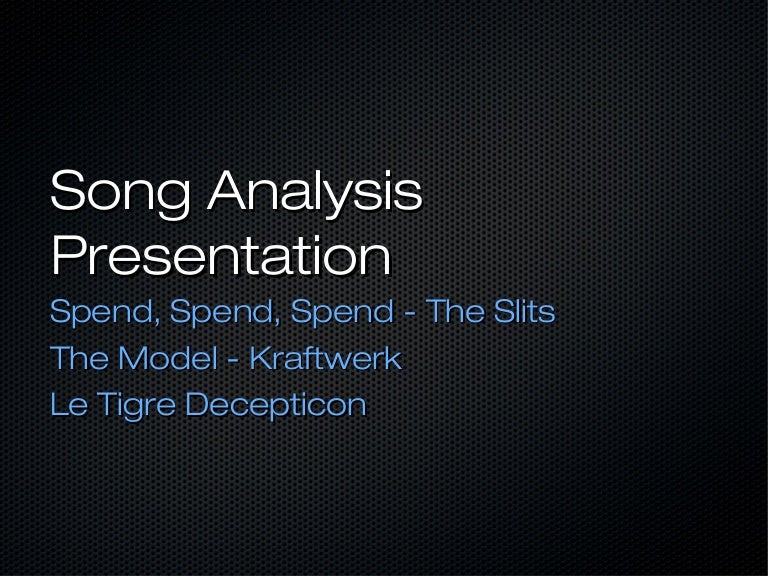 Song Analysis Presentation

Spend, Spend, Spend - The Slits

The Model - Kraftwerk

Le Tigre Decepticon